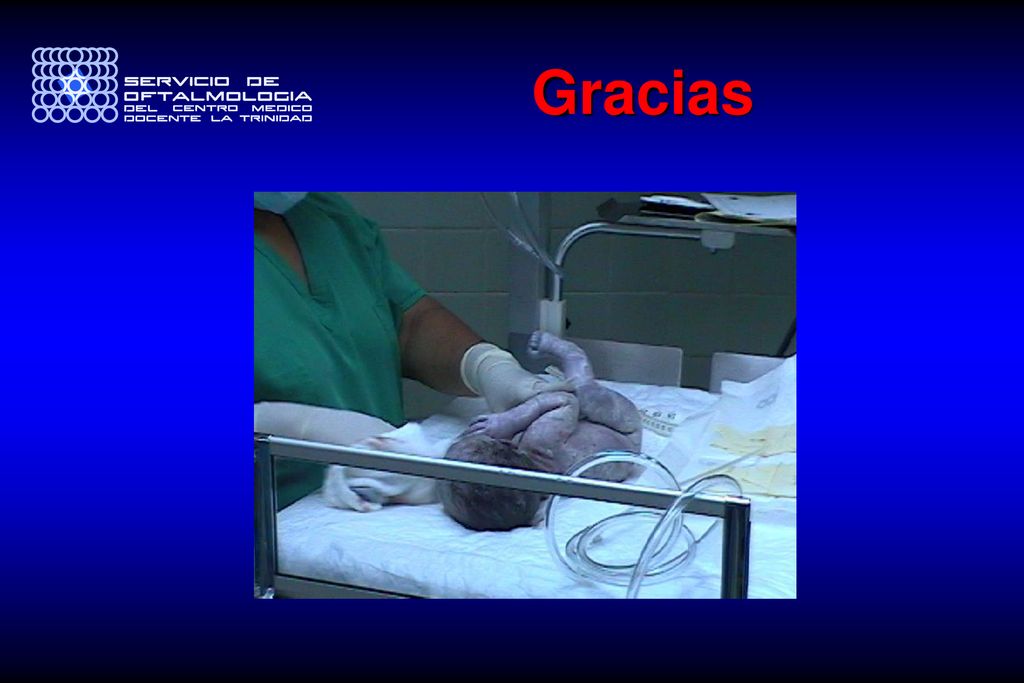 SERVICIO DE OFTALMOLOGIA DEL CENTRO MEDICO DOCENTE LA TRINIDAD

Gracias